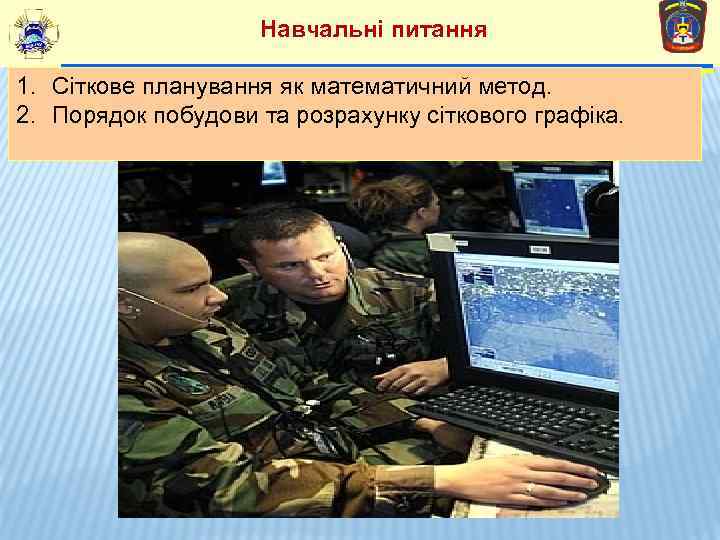 Навчальні питання

1. Сіткове планування як математичний метод.
2. Порядок побудови та розрахунку сіткового графіка.